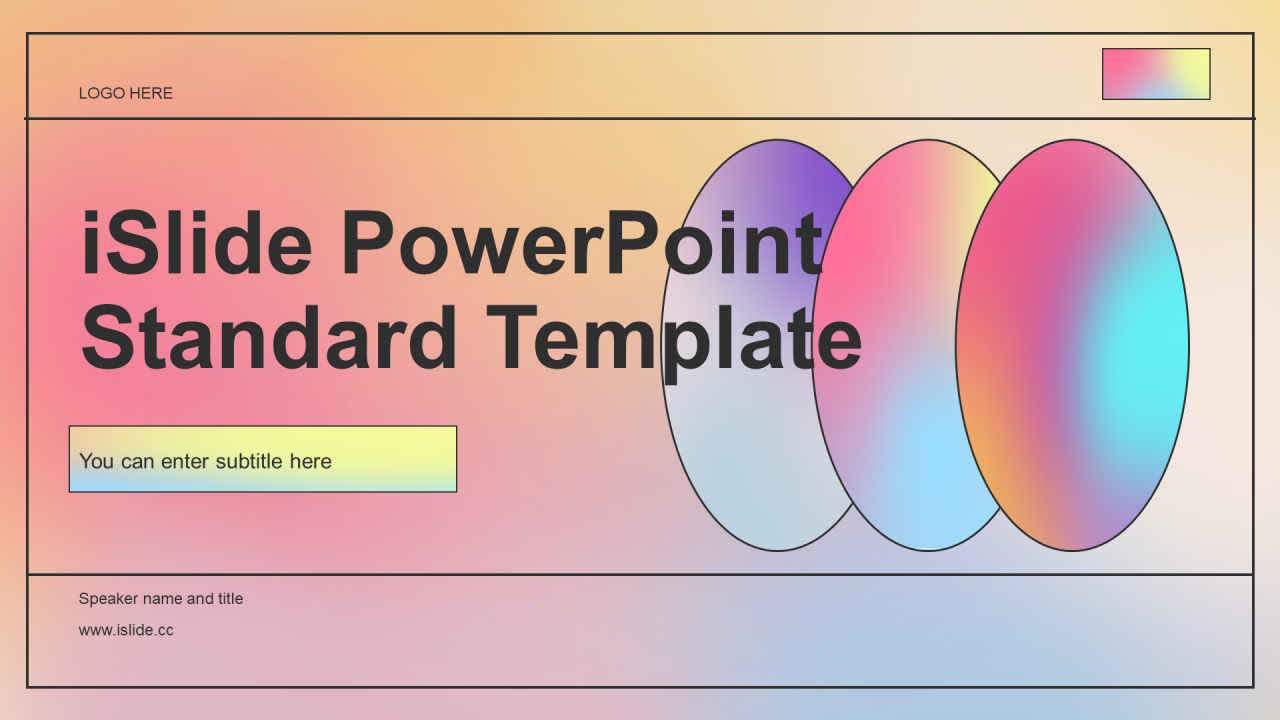 LOGO HERE

iSlide PowerPoint Standard Template

You can enter subtitle here

Speaker name and title

www.islide.cc